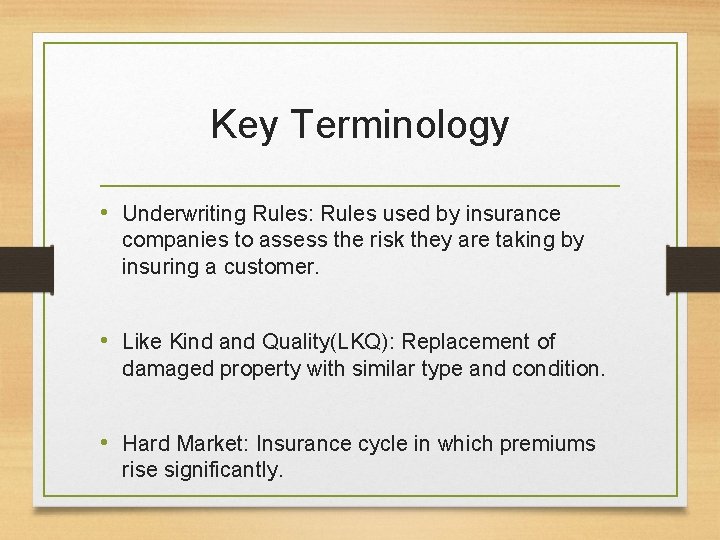 Key Terminology

• Underwriting Rules: Rules used by insurance companies to assess the risk they are taking by insuring a customer.

• Like Kind and Quality(LKQ): Replacement of damaged property with similar type and condition.

• Hard Market: Insurance cycle in which premiums rise significantly.